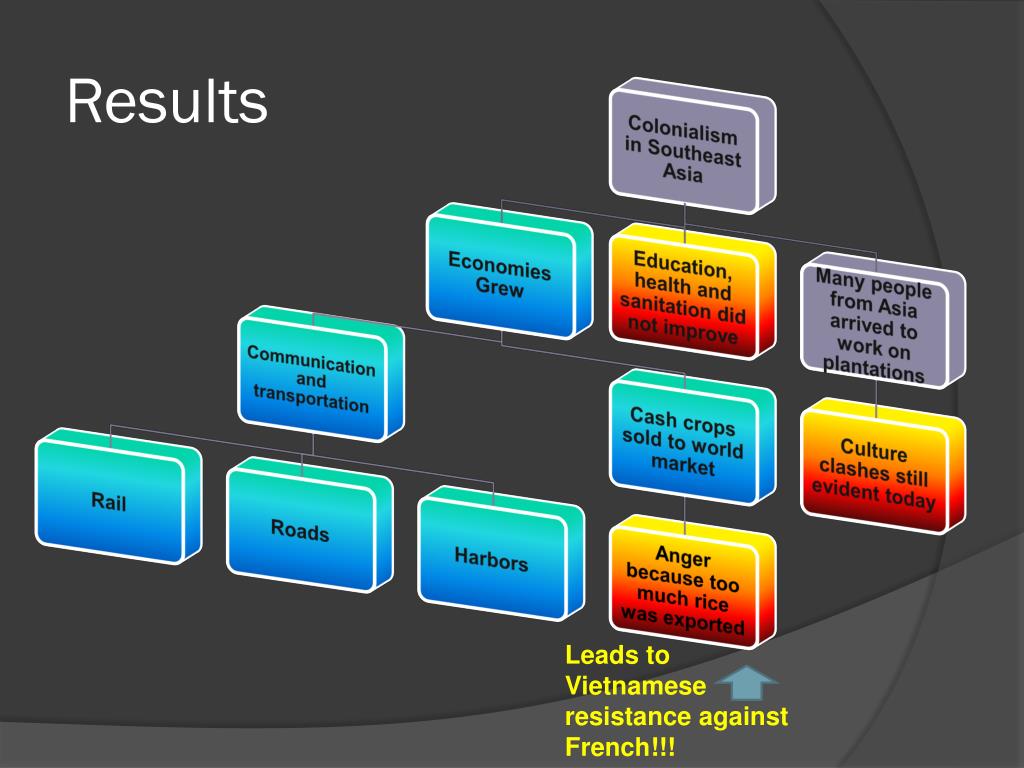 Results

Colonialism in Southeast Asia

Economies Grew

Education, health and sanitation did not improve

Many people from Asia arrived to work on plantations

Communication and transportation

Cash crops sold to world market

Culture clashes still evident today

Rail

Roads

Harbors

Anger because too much rice was exported

Leads to Vietnamese resistance against French!!!